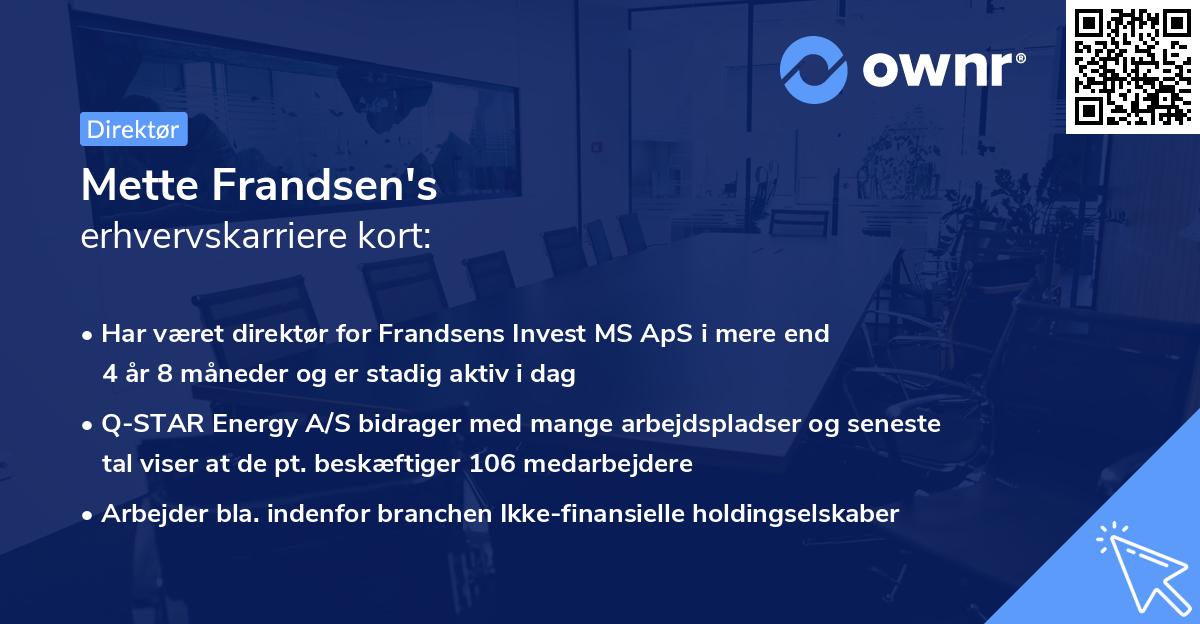 ownr®

Direktør

Mette Frandsen's
erhvervskarriere kort:

• Har været direktør for Frandsens Invest MS ApS i mere end 4 år 8 måneder og er stadig aktiv i dag

• Q-STAR Energy A/S bidrager med mange arbejdspladser og seneste tal viser at de pt. beskæftiger 106 medarbejdere

• Arbejder bla. indenfor branchen Ikke-finansielle holdingselskaber